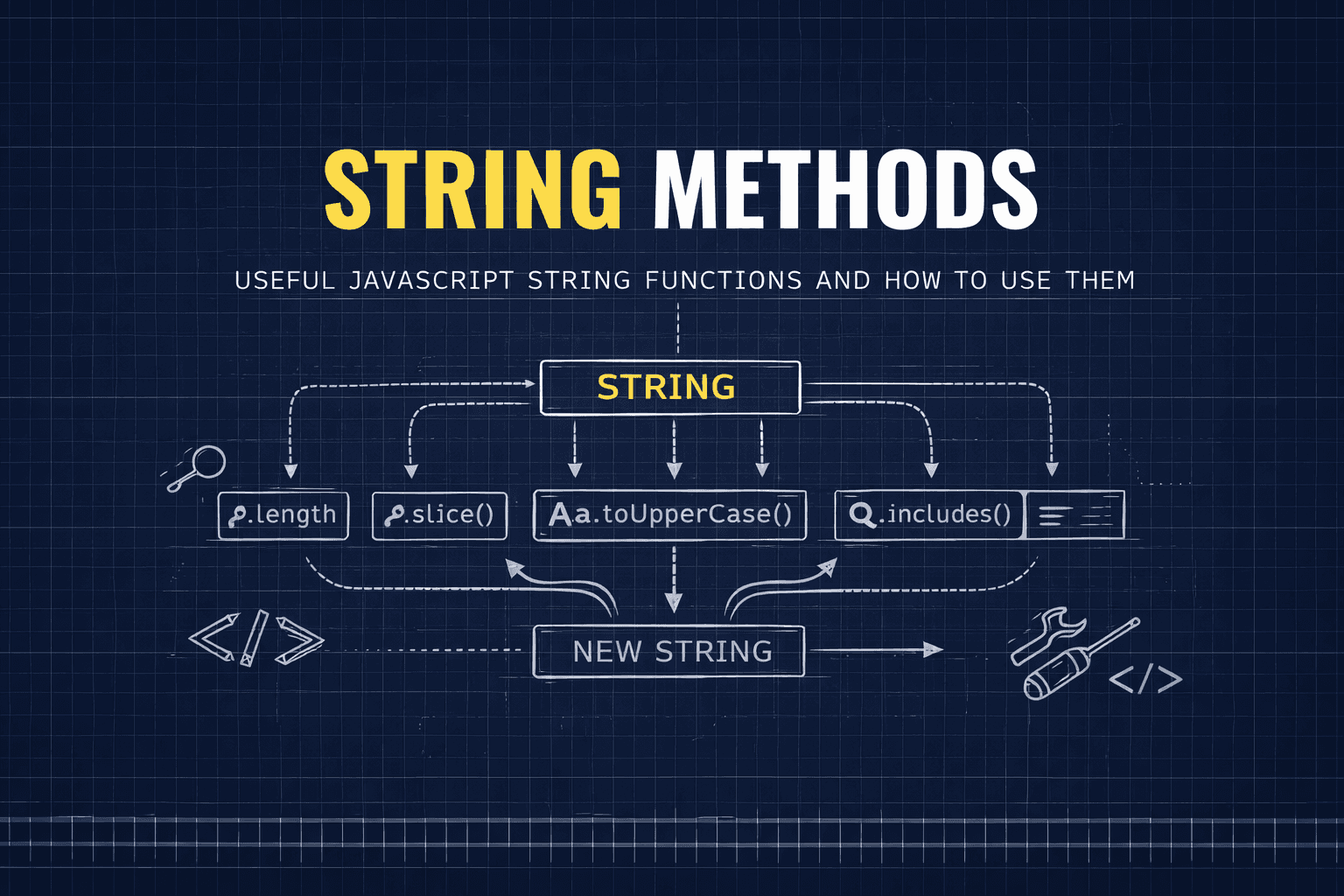 STRING METHODS

USEFUL JAVASCRIPT STRING FUNCTIONS AND HOW TO USE THEM

STRING

.length

.slice()

Aa.toUpperCase()

.includes()

NEW STRING

</>